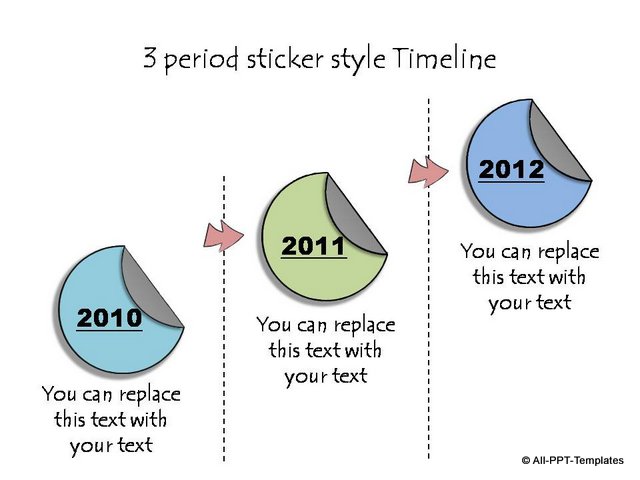 3 period sticker style Timeline

2010

You can replace this text with your text

2011

You can replace this text with your text

2012

You can replace this text with your text

© All-PPT-Templates